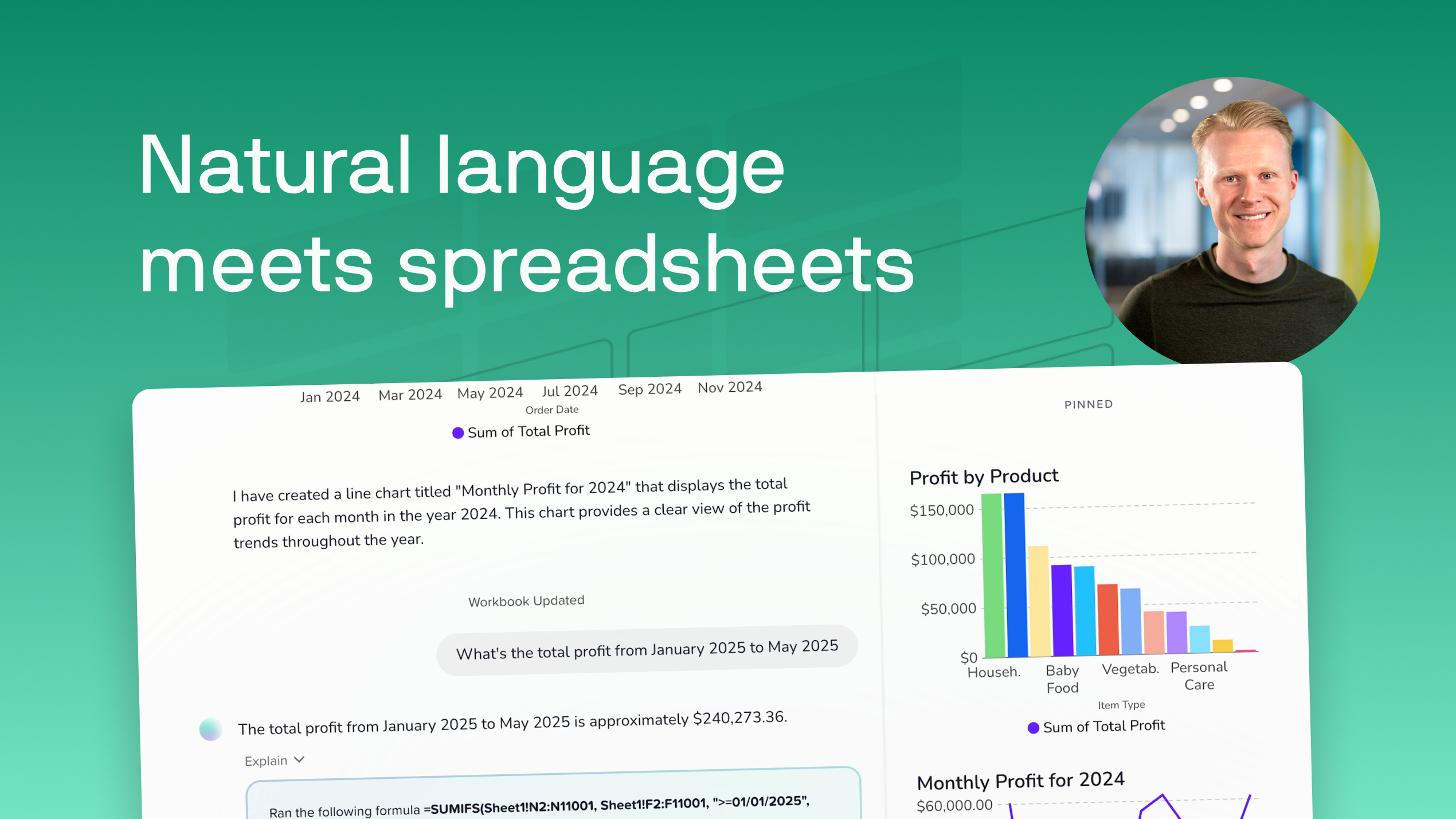 Natural language meets spreadsheets

Jan 2024 Mar 2024 May 2024 Jul 2024 Sep 2024 Nov 2024
Order Date
Sum of Total Profit

I have created a line chart titled "Monthly Profit for 2024" that displays the total profit for each month in the year 2024. This chart provides a clear view of the profit trends throughout the year.

Workbook Updated

What's the total profit from January 2025 to May 2025

The total profit from January 2025 to May 2025 is approximately $240,273.36.

Explain

Ran the following formula =SUMIFS(Sheet1!N2:N11001, Sheet1!F2:F11001, ">=01/01/2025",

PINNED

Profit by Product

$150,000
$100,000
$50,000
$0
Househ. Baby Food Vegetab. Personal Care
Item Type
Sum of Total Profit

Monthly Profit for 2024
$60,000.00